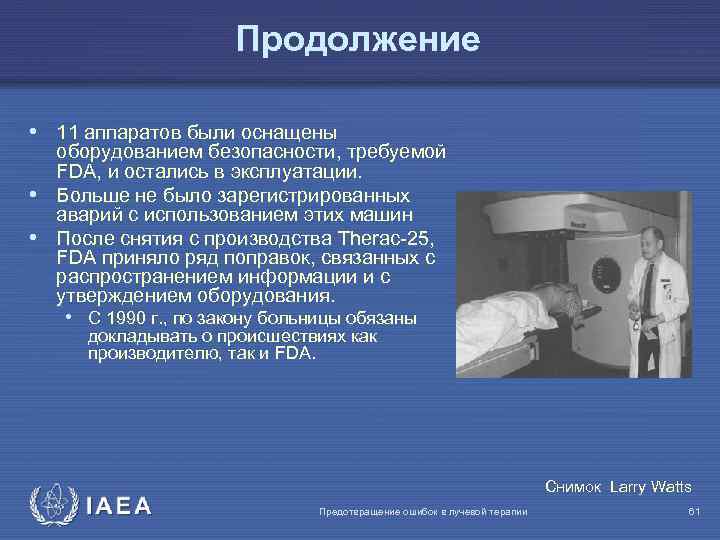 Продолжение

• 11 аппаратов были оснащены оборудованием безопасности, требуемой FDA, и остались в эксплуатации.
• Больше не было зарегистрированных аварий с использованием этих машин
• После снятия с производства Therac-25, FDA приняло ряд поправок, связанных с распространением информации и с утверждением оборудования.
 • С 1990 г., по закону больницы обязаны докладывать о происшествиях как производителю, так и FDA.

Снимок Larry Watts

IAEA

Предотвращение ошибок в лучевой терапии

61